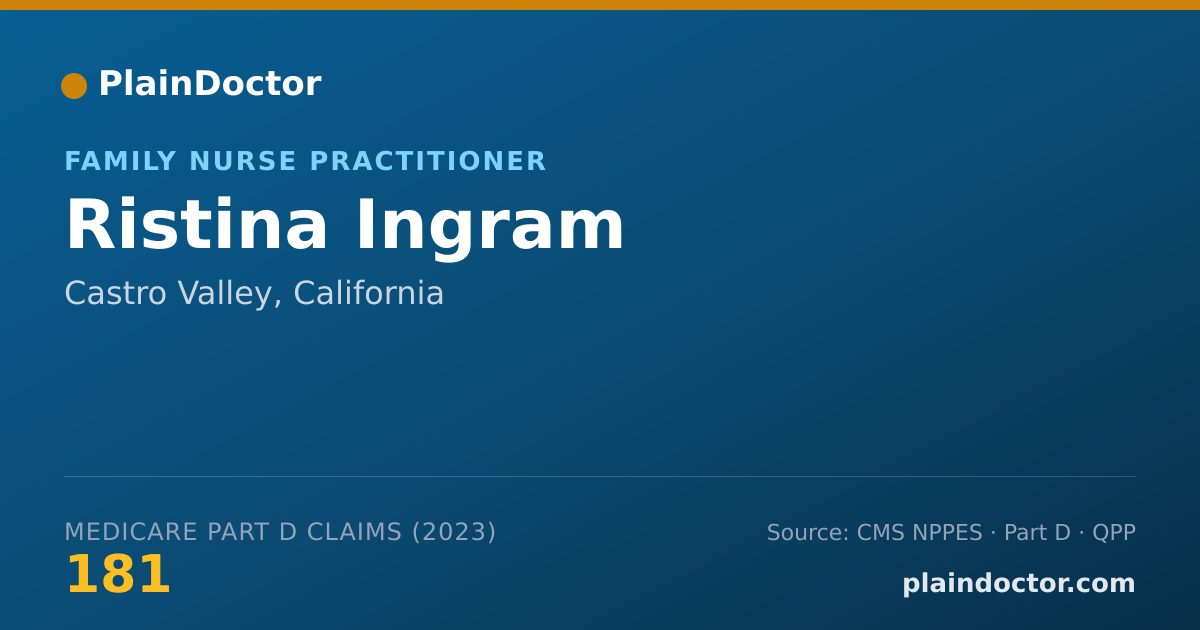 PlainDoctor

FAMILY NURSE PRACTITIONER

Ristina Ingram

Castro Valley, California

MEDICARE PART D CLAIMS (2023)

181

Source: CMS NPPES · Part D · QPP

plaindoctor.com